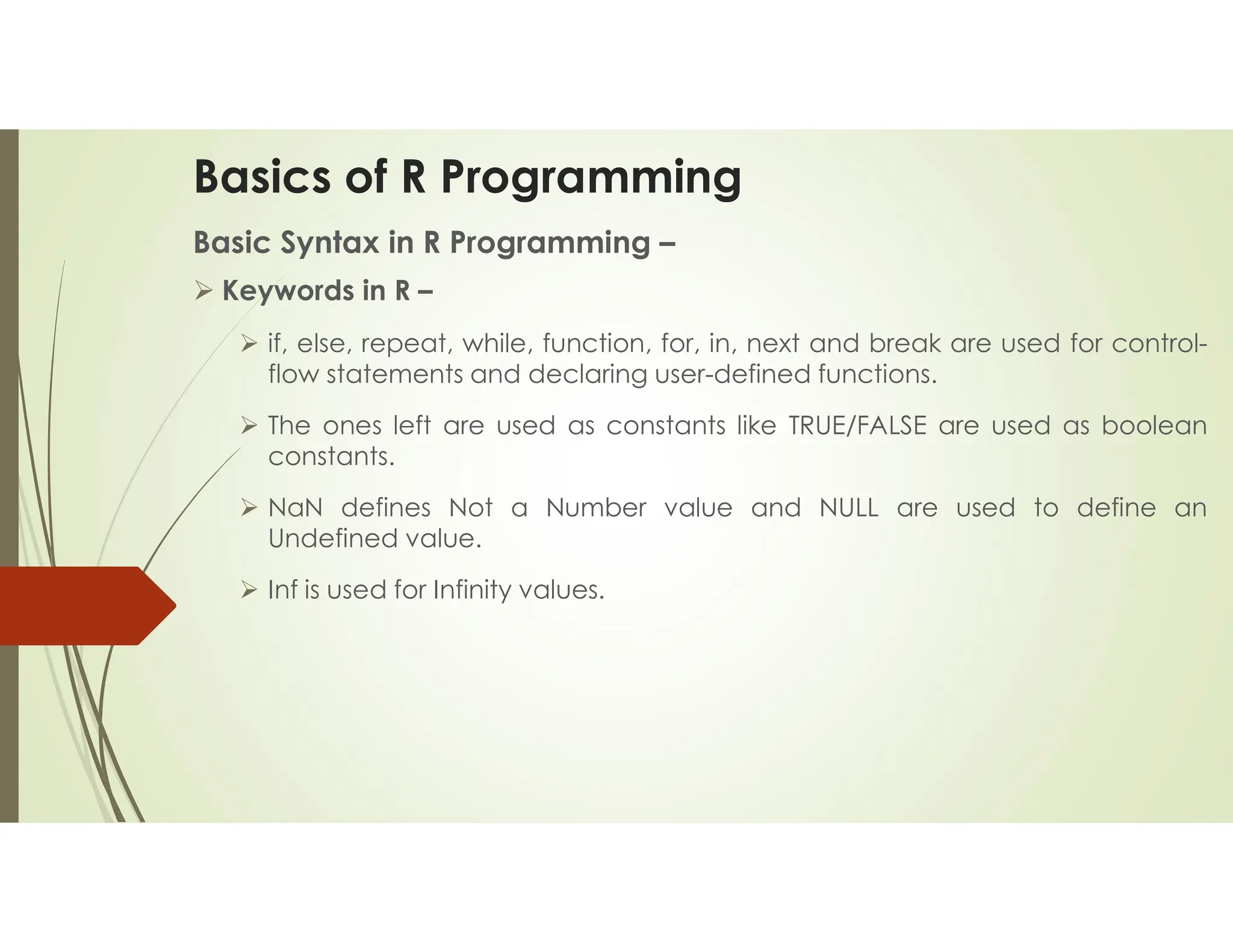 Basics of R Programming

Basic Syntax in R Programming –

➢ Keywords in R –

➢ if, else, repeat, while, function, for, in, next and break are used for control-flow statements and declaring user-defined functions.

➢ The ones left are used as constants like TRUE/FALSE are used as boolean constants.

➢ NaN defines Not a Number value and NULL are used to define an Undefined value.

➢ Inf is used for Infinity values.